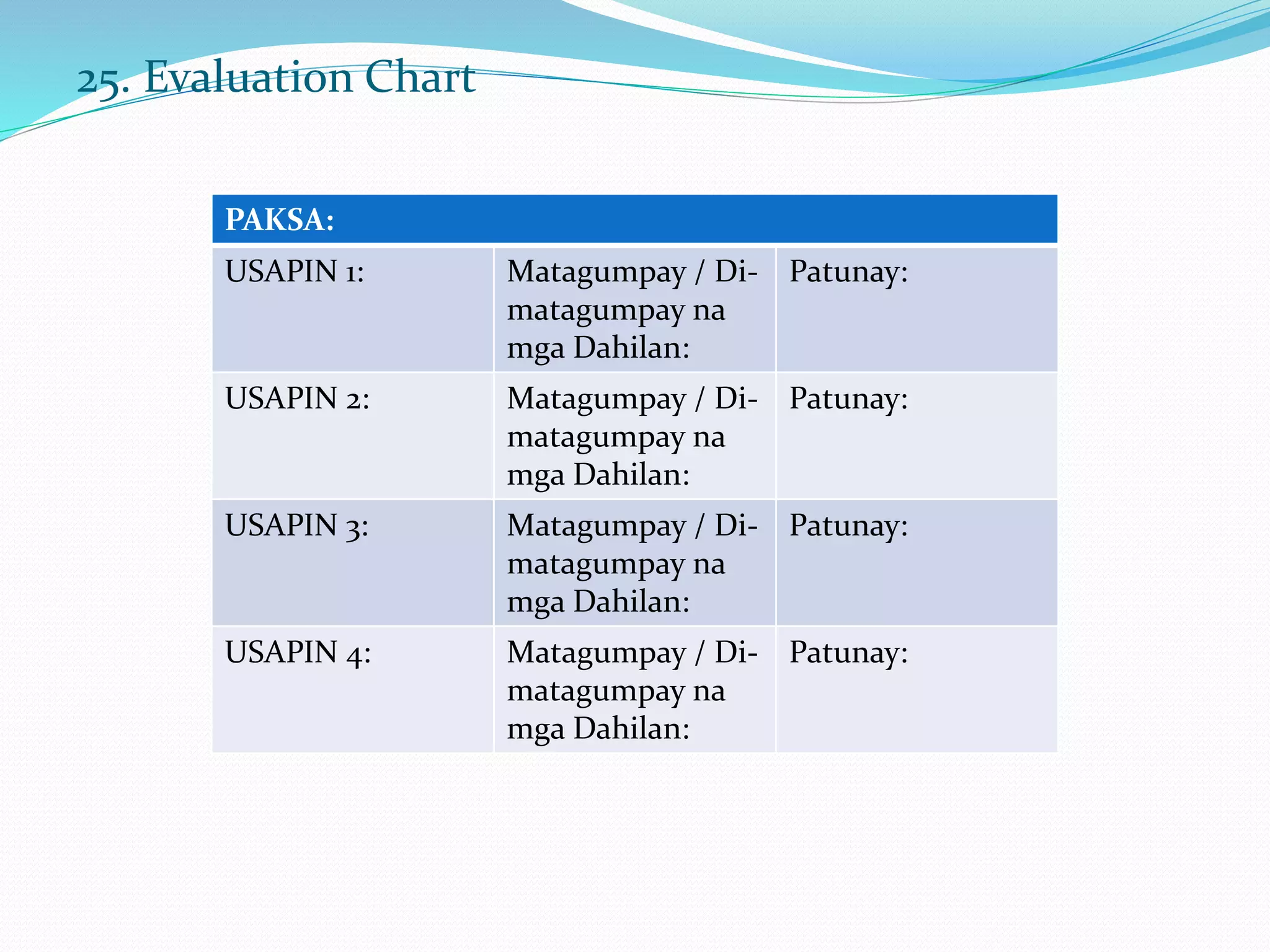 25. Evaluation Chart

| PAKSA: | | |
|---|---|---|
| USAPIN 1: | Matagumpay / Di-matagumpay na mga Dahilan: | Patunay: |
| USAPIN 2: | Matagumpay / Di-matagumpay na mga Dahilan: | Patunay: |
| USAPIN 3: | Matagumpay / Di-matagumpay na mga Dahilan: | Patunay: |
| USAPIN 4: | Matagumpay / Di-matagumpay na mga Dahilan: | Patunay: |